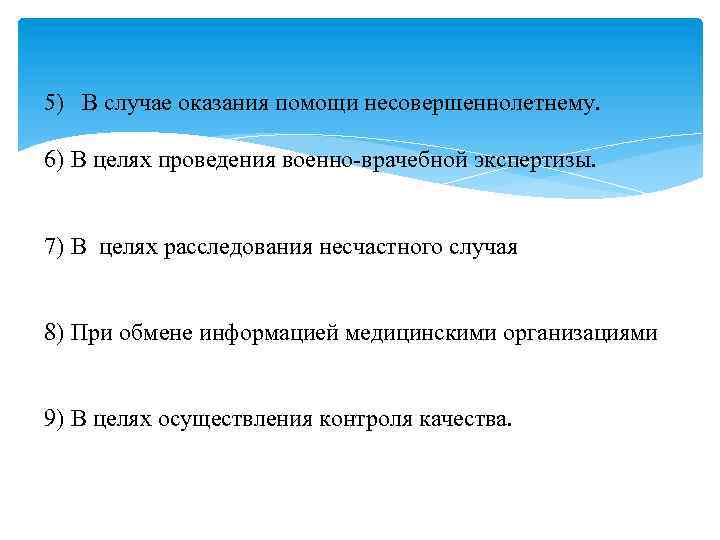 5) В случае оказания помощи несовершеннолетнему.

6) В целях проведения военно-врачебной экспертизы.

7) В целях расследования несчастного случая

8) При обмене информацией медицинскими организациями

9) В целях осуществления контроля качества.